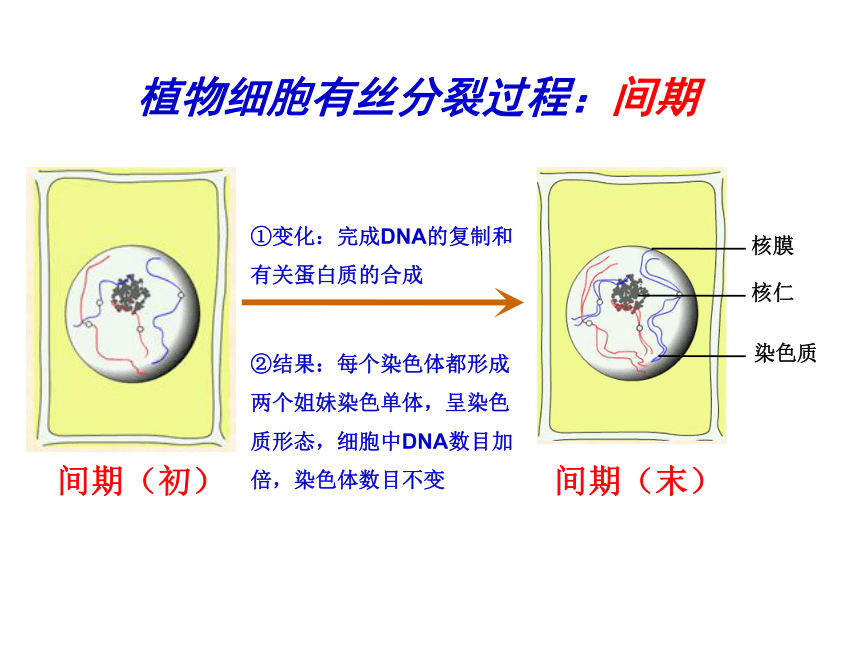 植物细胞有丝分裂过程：间期

①变化：完成DNA的复制和有关蛋白质的合成

②结果：每个染色体都形成两个姐妹染色单体，呈染色质形态，细胞中DNA数目加倍，染色体数目不变

核膜

核仁

染色质

间期（初）

间期（末）